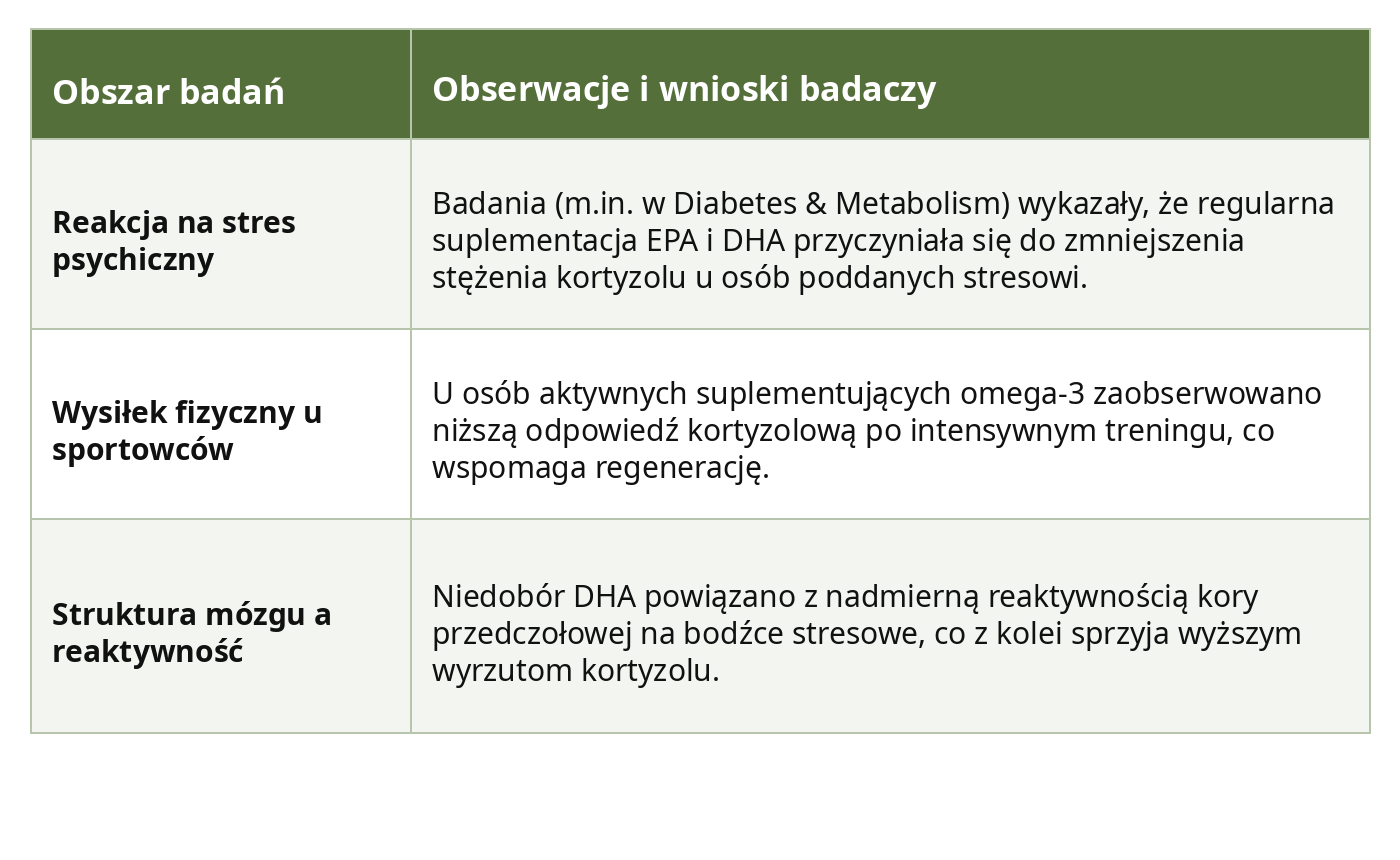 | Obszar badań | Obserwacje i wnioski badaczy |
|---|---|
| Reakcja na stres psychiczny | Badania (m.in. w Diabetes & Metabolism) wykazały, że regularna suplementacja EPA i DHA przyczyniała się do zmniejszenia stężenia kortyzolu u osób poddanych stresowi. |
| Wysiłek fizyczny u sportowców | U osób aktywnych suplementujących omega-3 zaobserwowano niższą odpowiedź kortyzolową po intensywnym treningu, co wspomaga regenerację. |
| Struktura mózgu a reaktywność | Niedobór DHA powiązano z nadmierną reaktywnością kory przedczołowej na bodźce stresowe, co z kolei sprzyja wyższym wyrzutom kortyzolu. |